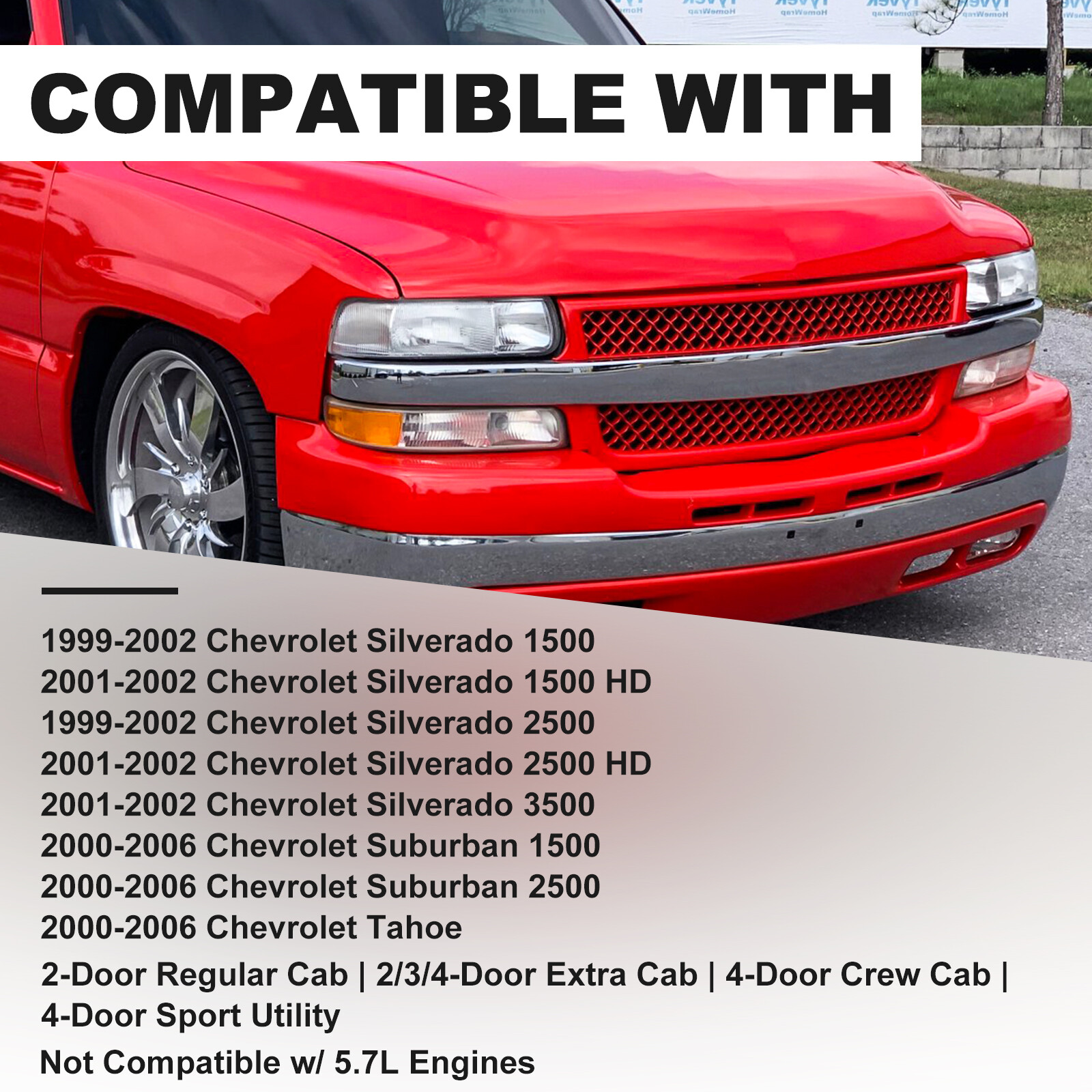 COMPATIBLE WITH

1999-2002 Chevrolet Silverado 1500
2001-2002 Chevrolet Silverado 1500 HD
1999-2002 Chevrolet Silverado 2500
2001-2002 Chevrolet Silverado 2500 HD
2001-2002 Chevrolet Silverado 3500
2000-2006 Chevrolet Suburban 1500
2000-2006 Chevrolet Suburban 2500
2000-2006 Chevrolet Tahoe

2-Door Regular Cab | 2/3/4-Door Extra Cab | 4-Door Crew Cab | 4-Door Sport Utility

Not Compatible w/ 5.7L Engines